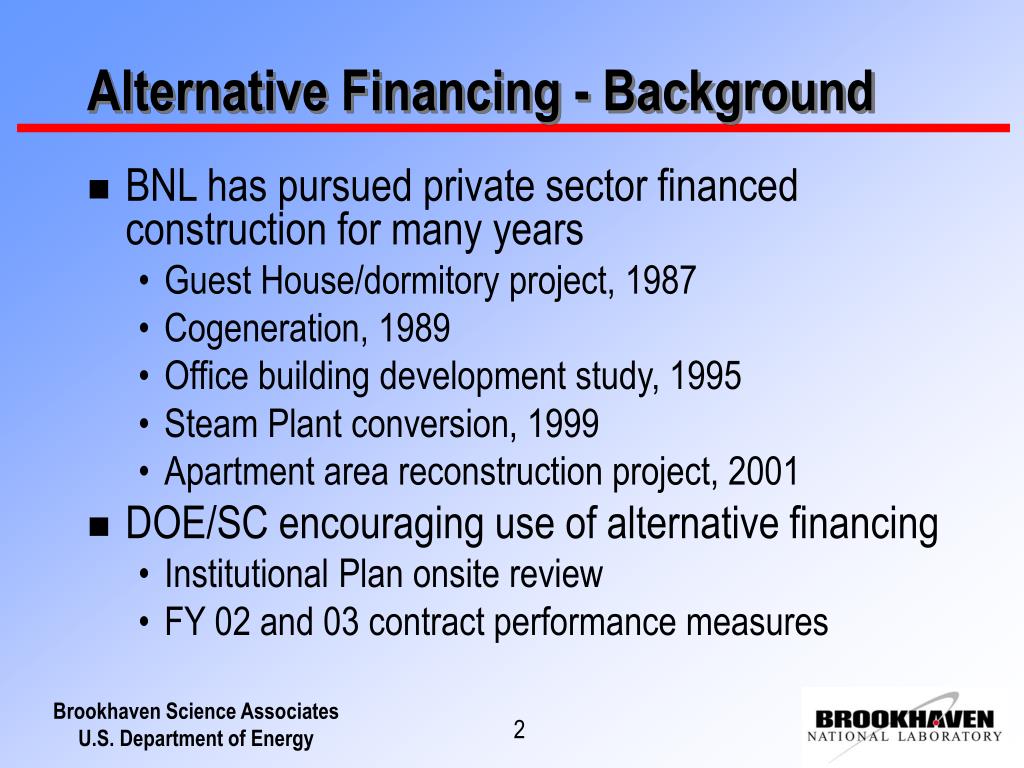 Alternative Financing - Background

■ BNL has pursued private sector financed construction for many years
• Guest House/dormitory project, 1987
• Cogeneration, 1989
• Office building development study, 1995
• Steam Plant conversion, 1999
• Apartment area reconstruction project, 2001

■ DOE/SC encouraging use of alternative financing
• Institutional Plan onsite review
• FY 02 and 03 contract performance measures

Brookhaven Science Associates
U.S. Department of Energy

2

BROOKHAVEN
NATIONAL LABORATORY